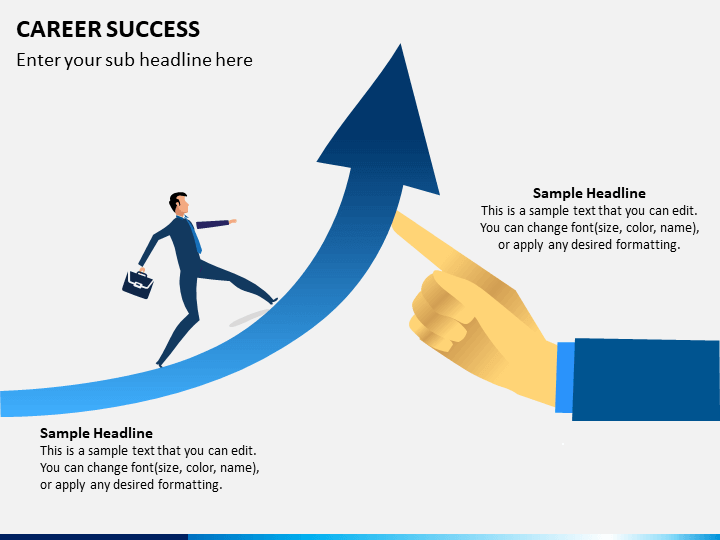 CAREER SUCCESS

Enter your sub headline here

Sample Headline
This is a sample text that you can edit. You can change font(size, color, name), or apply any desired formatting.

Sample Headline
This is a sample text that you can edit. You can change font(size, color, name), or apply any desired formatting.